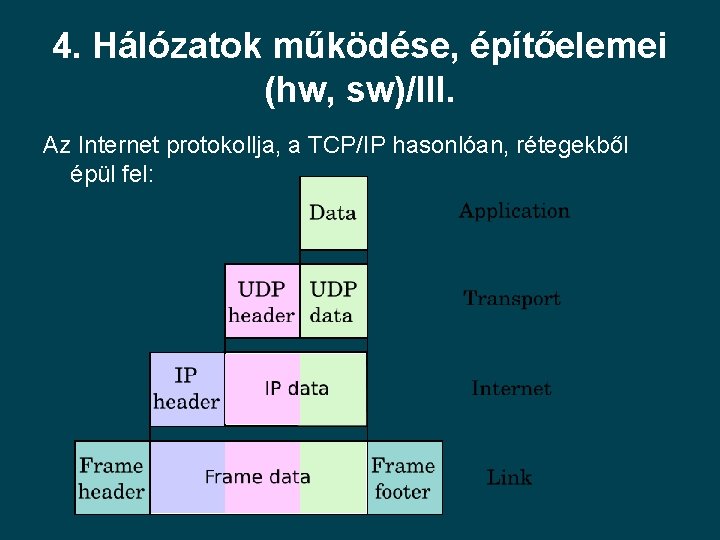 4. Hálózatok működése, építőelemei (hw, sw)/III.

Az Internet protokollja, a TCP/IP hasonlóan, rétegekből épül fel:

Data

Application

UDP header

UDP data

Transport

IP header

IP data

Internet

Frame header

Frame data

Frame footer

Link